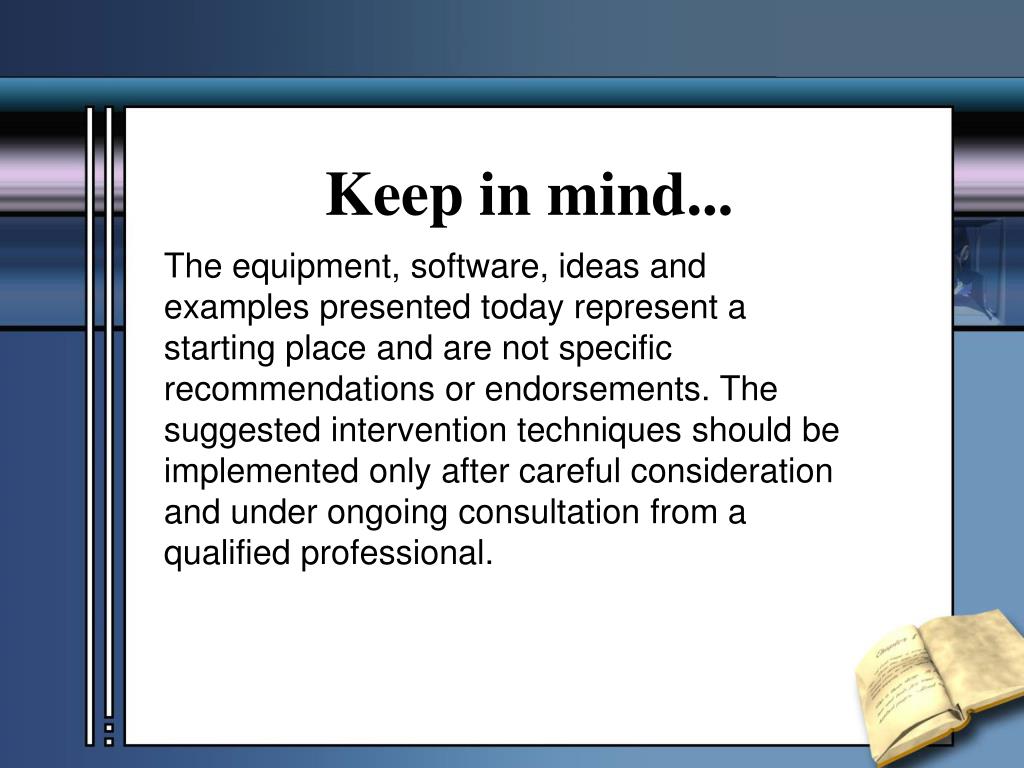 Keep in mind...

The equipment, software, ideas and examples presented today represent a starting place and are not specific recommendations or endorsements. The suggested intervention techniques should be implemented only after careful consideration and under ongoing consultation from a qualified professional.